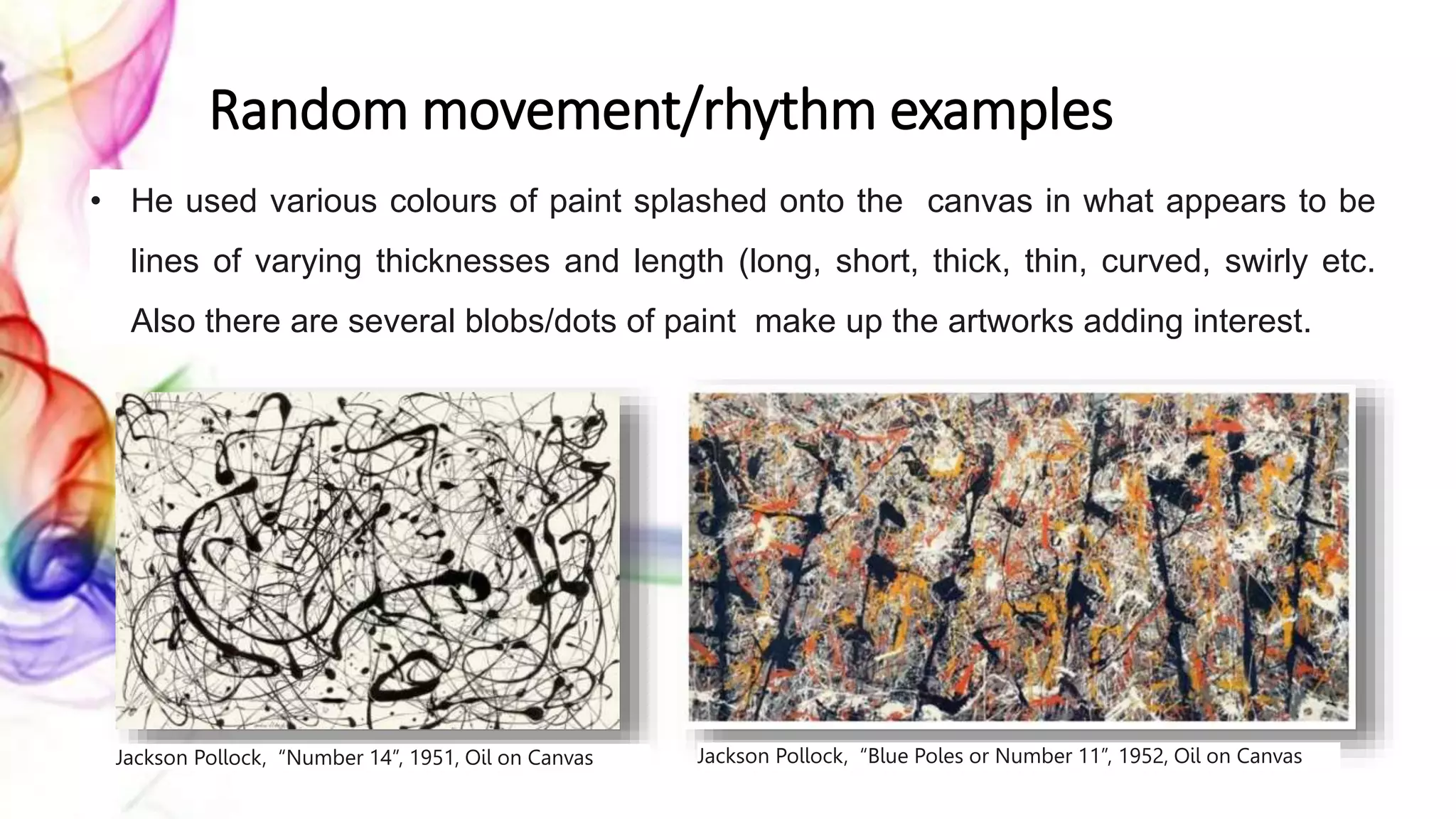 Random movement/rhythm examples

• He used various colours of paint splashed onto the canvas in what appears to be lines of varying thicknesses and length (long, short, thick, thin, curved, swirly etc. Also there are several blobs/dots of paint make up the artworks adding interest.

Jackson Pollock, “Number 14”, 1951, Oil on Canvas

Jackson Pollock, “Blue Poles or Number 11”, 1952, Oil on Canvas